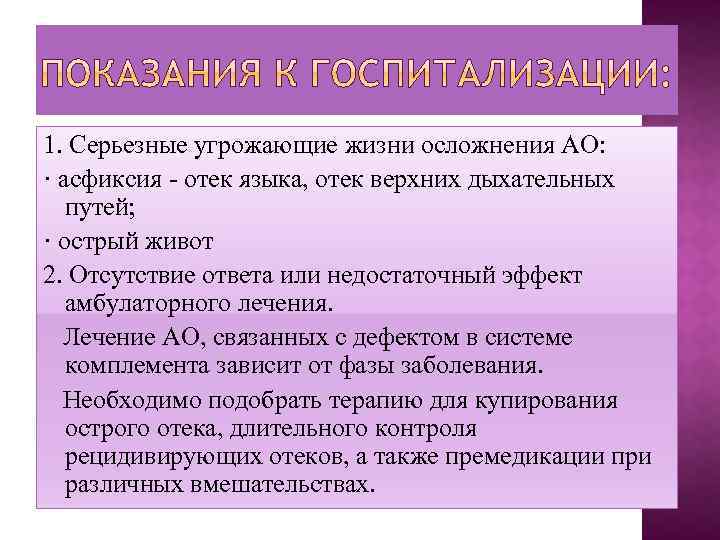 ПОКАЗАНИЯ К ГОСПИТАЛИЗАЦИИ:

1. Серьезные угрожающие жизни осложнения АО:

· асфиксия - отек языка, отек верхних дыхательных путей;

· острый живот

2. Отсутствие ответа или недостаточный эффект амбулаторного лечения.

Лечение АО, связанных с дефектом в системе комплемента зависит от фазы заболевания.

Необходимо подобрать терапию для купирования острого отека, длительного контроля рецидивирующих отеков, а также премедикации при различных вмешательствах.